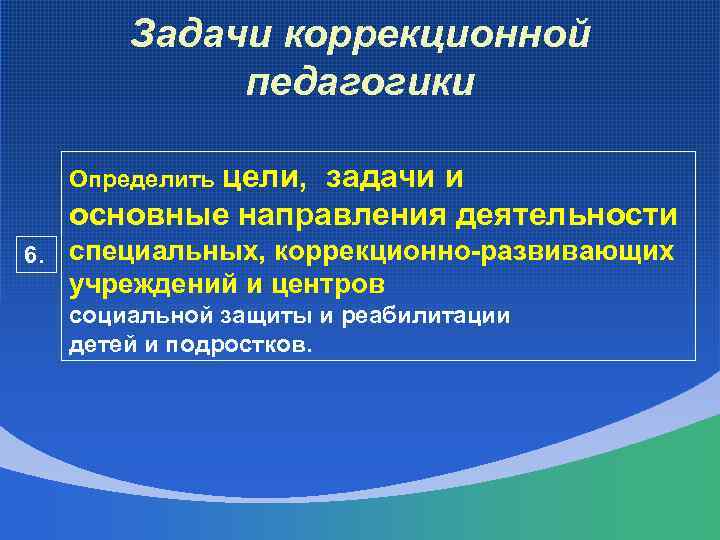 Задачи коррекционной педагогики

6.

Определить цели, задачи и основные направления деятельности специальных, коррекционно-развивающих учреждений и центров социальной защиты и реабилитации детей и подростков.